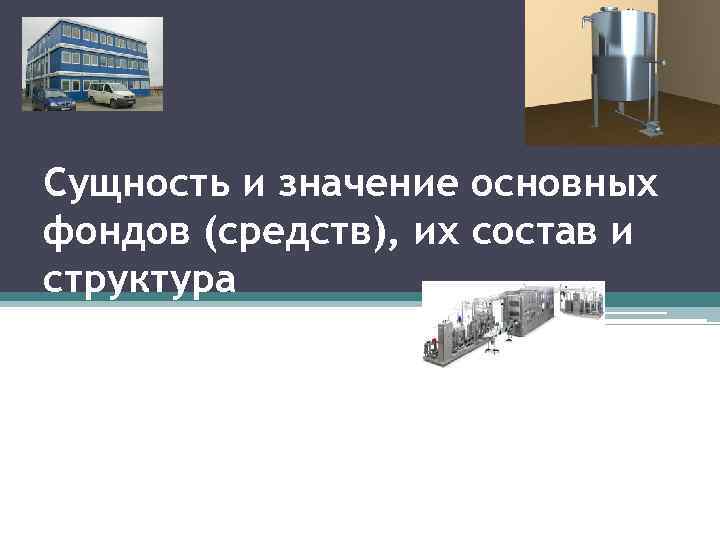 Сущность и значение основных фондов (средств), их состав и структура